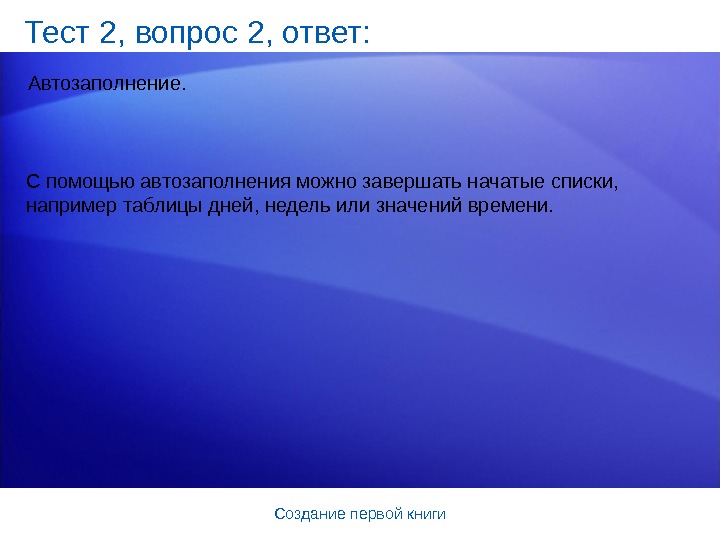 Тест 2, вопрос 2, ответ:

Автозаполнение.

С помощью автозаполнения можно завершать начатые списки, например таблицы дней, недель или значений времени.

Создание первой книги